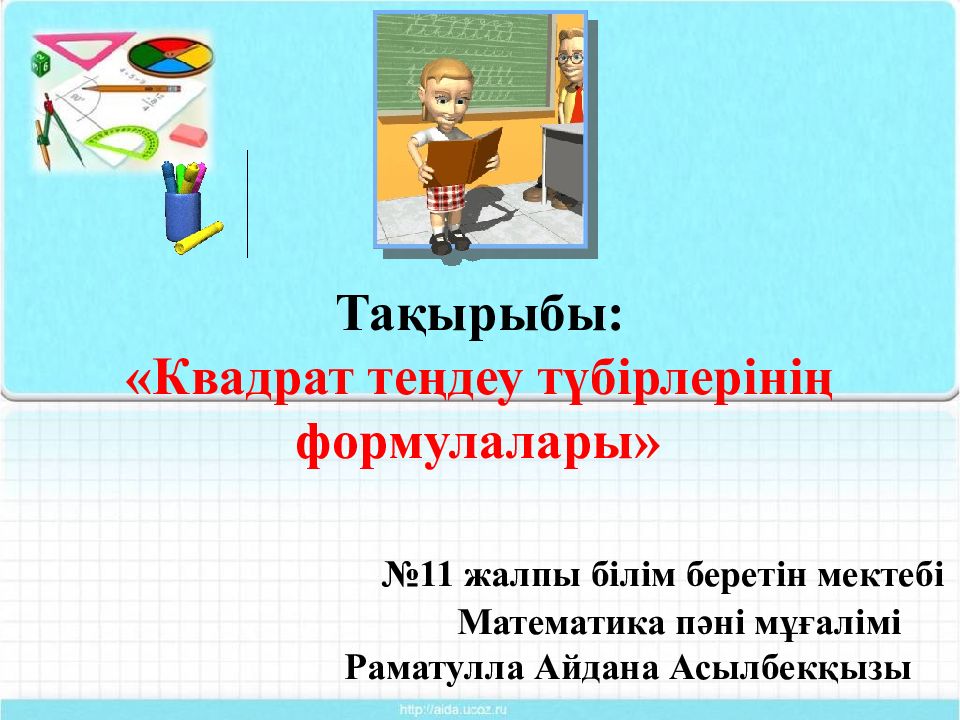 Тақырыбы:
«Квадрат теңдеу түбірлерінің формулалары»

№11 жалпы білім беретін мектебі
Математика пәні мұғалімі
Раматулла Айдана Асылбекқызы

http://aida.ucoz.ru